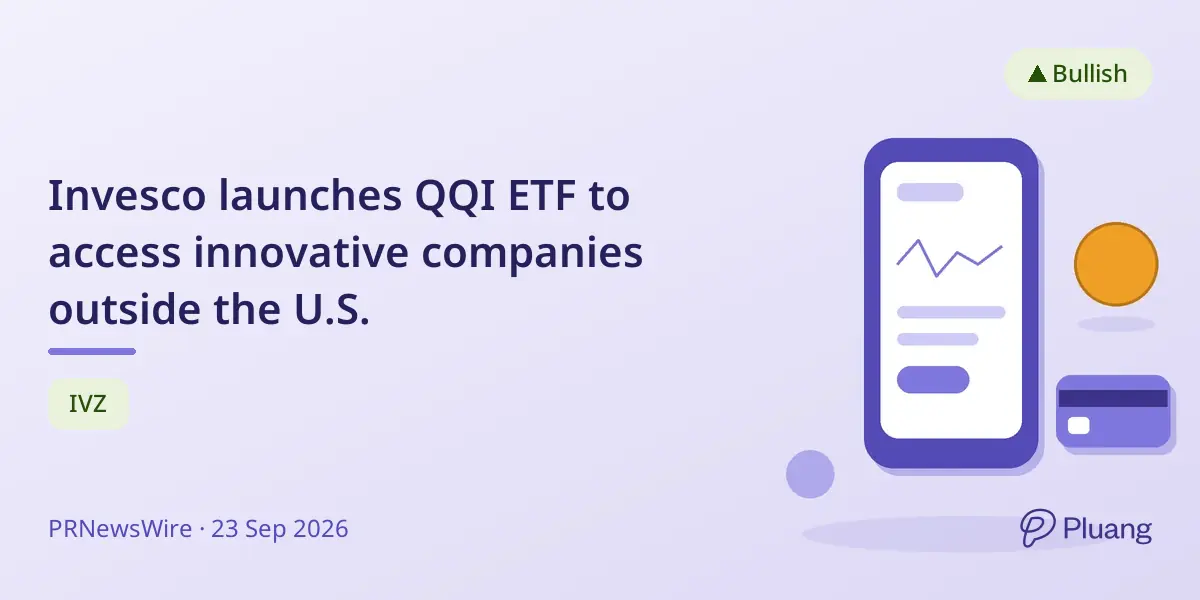 ▲ Bullish

Invesco launches QQI ETF to access innovative companies outside the U.S.

IVZ

PRNewsWire · 23 Sep 2026

Pluang